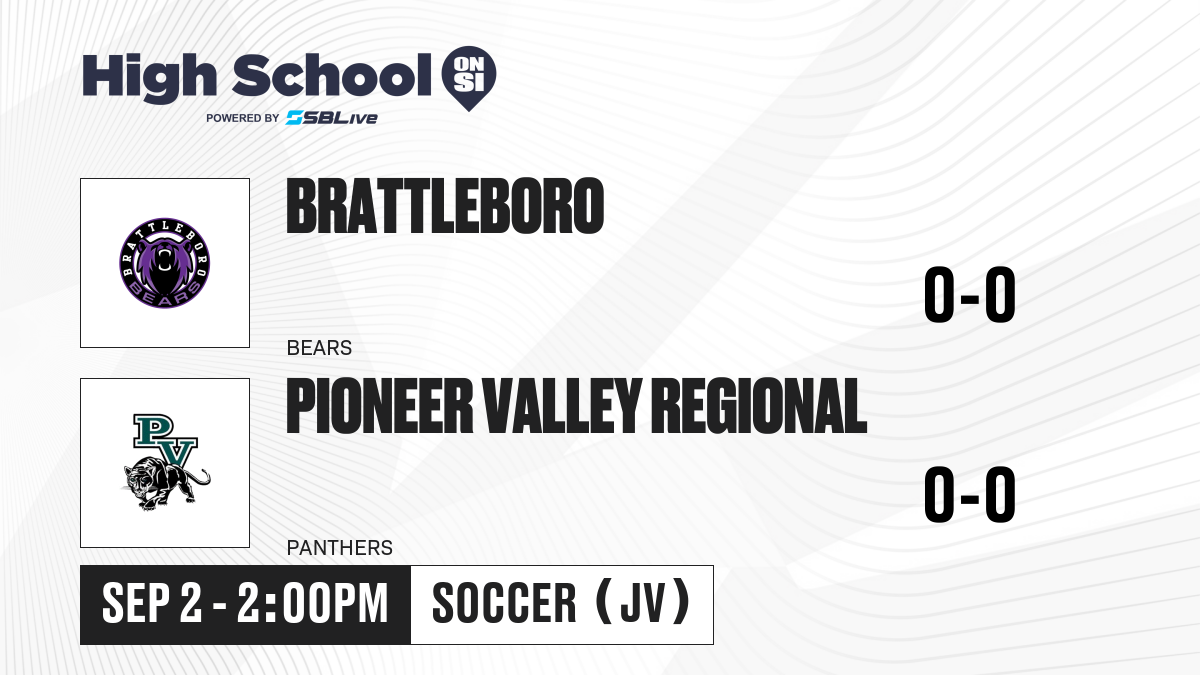 High School ON SI
POWERED BY SBLive

BRATTLEBORO BEARS
BRATTLEBORO
0-0
BEARS

PV
PIONEER VALLEY REGIONAL
0-0
PANTHERS

SEP 2 - 2:00PM
SOCCER (JV)